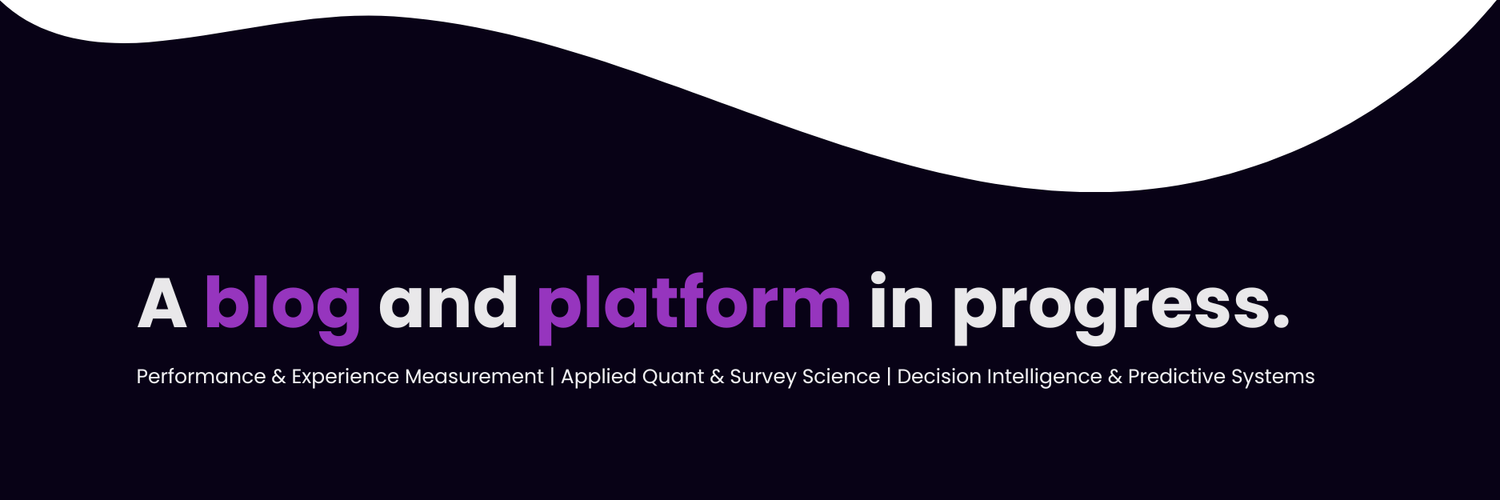 A blog and platform in progress.

Performance & Experience Measurement | Applied Quant & Survey Science | Decision Intelligence & Predictive Systems